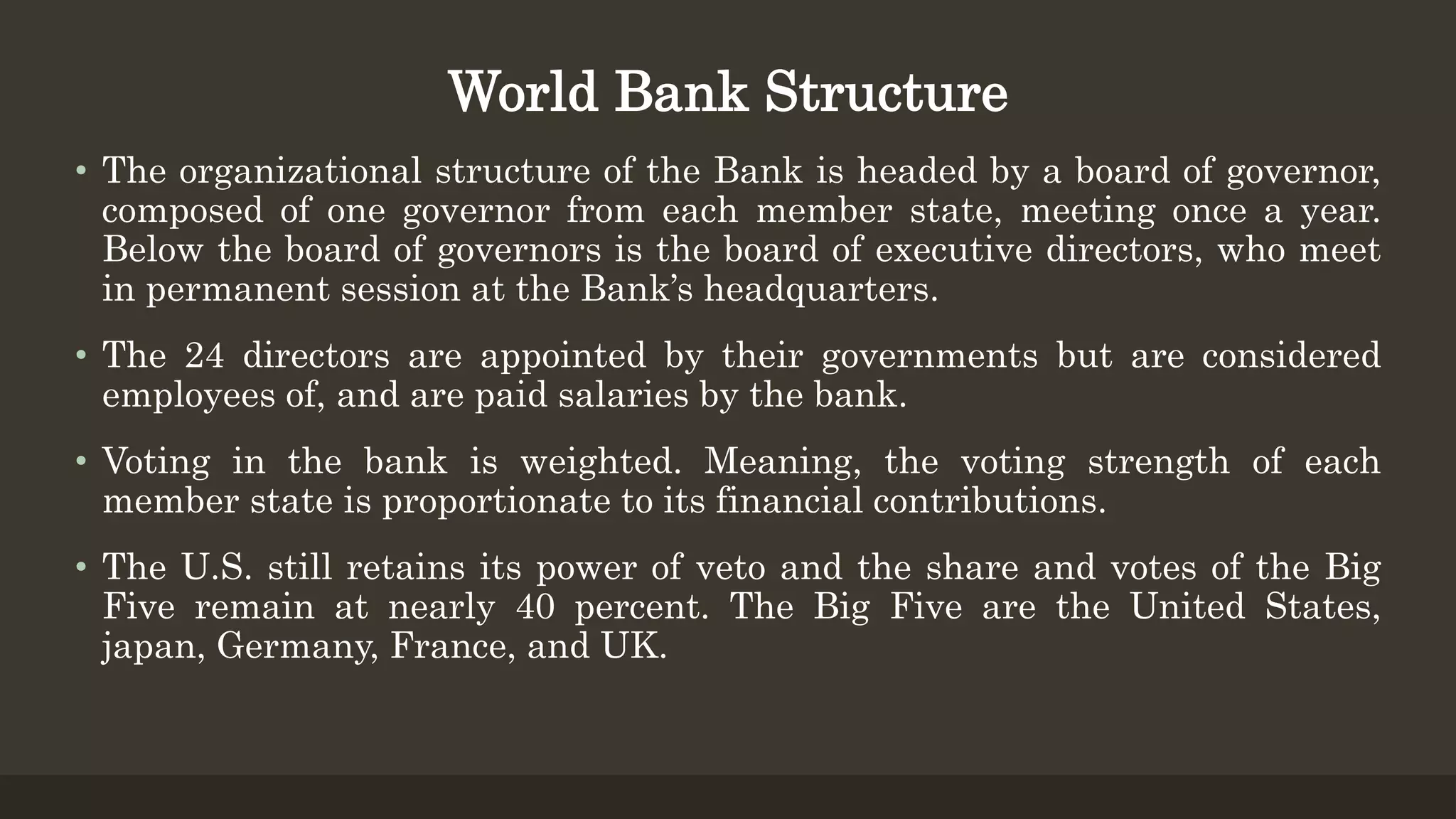 World Bank Structure

• The organizational structure of the Bank is headed by a board of governor, composed of one governor from each member state, meeting once a year. Below the board of governors is the board of executive directors, who meet in permanent session at the Bank's headquarters.

• The 24 directors are appointed by their governments but are considered employees of, and are paid salaries by the bank.

• Voting in the bank is weighted. Meaning, the voting strength of each member state is proportionate to its financial contributions.

• The U.S. still retains its power of veto and the share and votes of the Big Five remain at nearly 40 percent. The Big Five are the United States, japan, Germany, France, and UK.